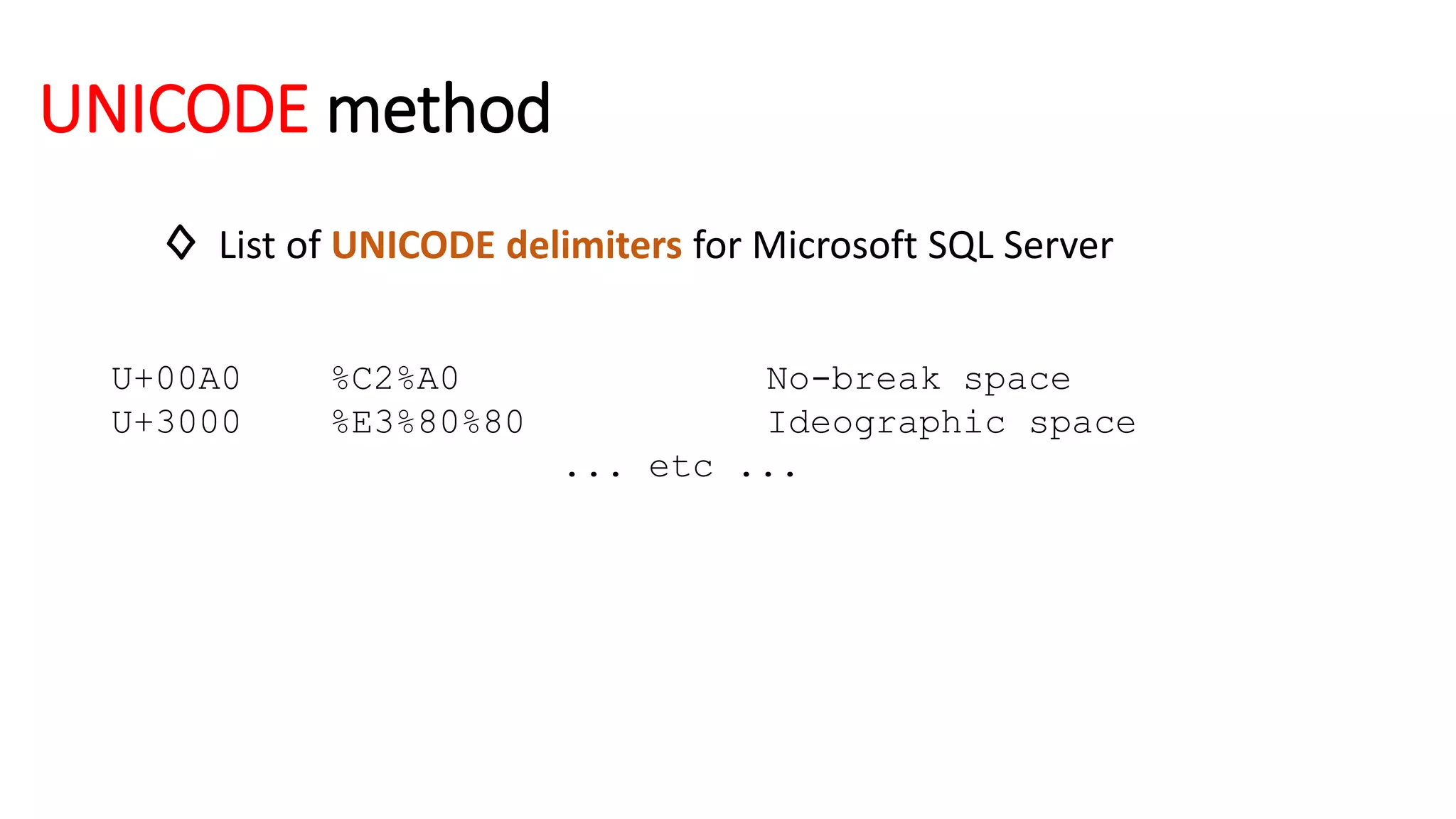 UNICODE method

◊ List of UNICODE delimiters for Microsoft SQL Server

U+00A0 %C2%A0 No-break space
U+3000 %E3%80%80 Ideographic space
... etc ...